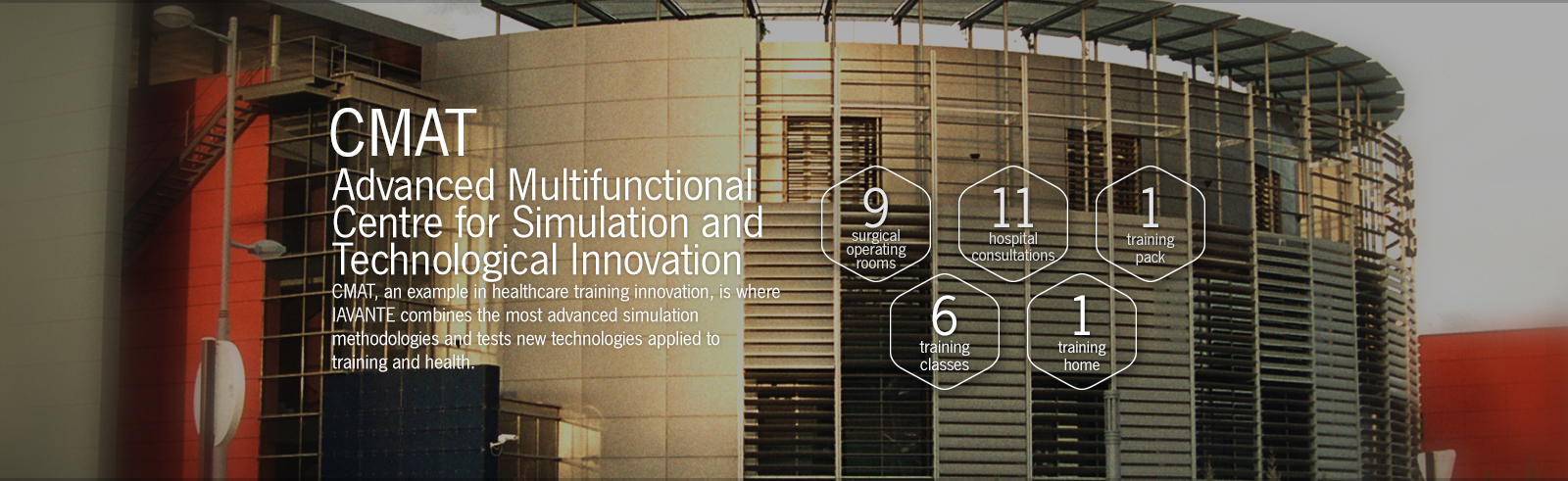 CMAT
Advanced Multifunctional Centre for Simulation and Technological Innovation
CMAT, an example in healthcare training innovation, is where IAVANTE combines the most advanced simulation methodologies and tests new technologies applied to training and health.

9
surgical operating rooms

11
hospital consultations

1
training pack

6
training classes

1
training home